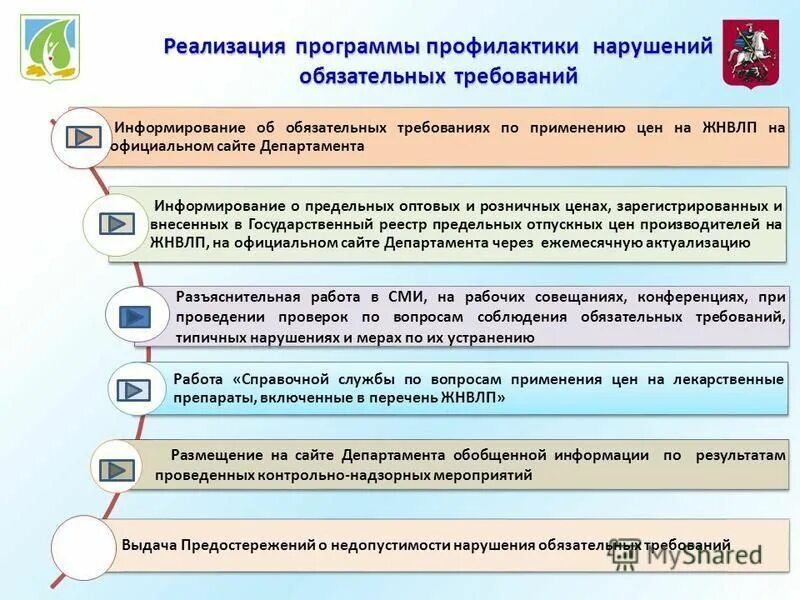 Реализация программы профилактики нарушений обязательных требований

Информирование об обязательных требованиях по применению цен на ЖНВЛП на официальном сайте Департамента

Информирование о предельных оптовых и розничных ценах, зарегистрированных и внесенных в Государственный реестр предельных отпускных цен производителей на ЖНВЛП, на официальном сайте Департамента через ежемесячную актуализацию

Разъяснительная работа в СМИ, на рабочих совещаниях, конференциях, при проведении проверок по вопросам соблюдения обязательных требований, типичных нарушениях и мерах по их устранению

Работа «Справочной службы по вопросам применения цен на лекарственные препараты, включенные в перечень ЖНВЛП»

Размещение на сайте Департамента обобщенной информации по результатам проведенных контрольно-надзорных мероприятий

Выдача Предостережений о недопустимости нарушения обязательных требований

MyShared